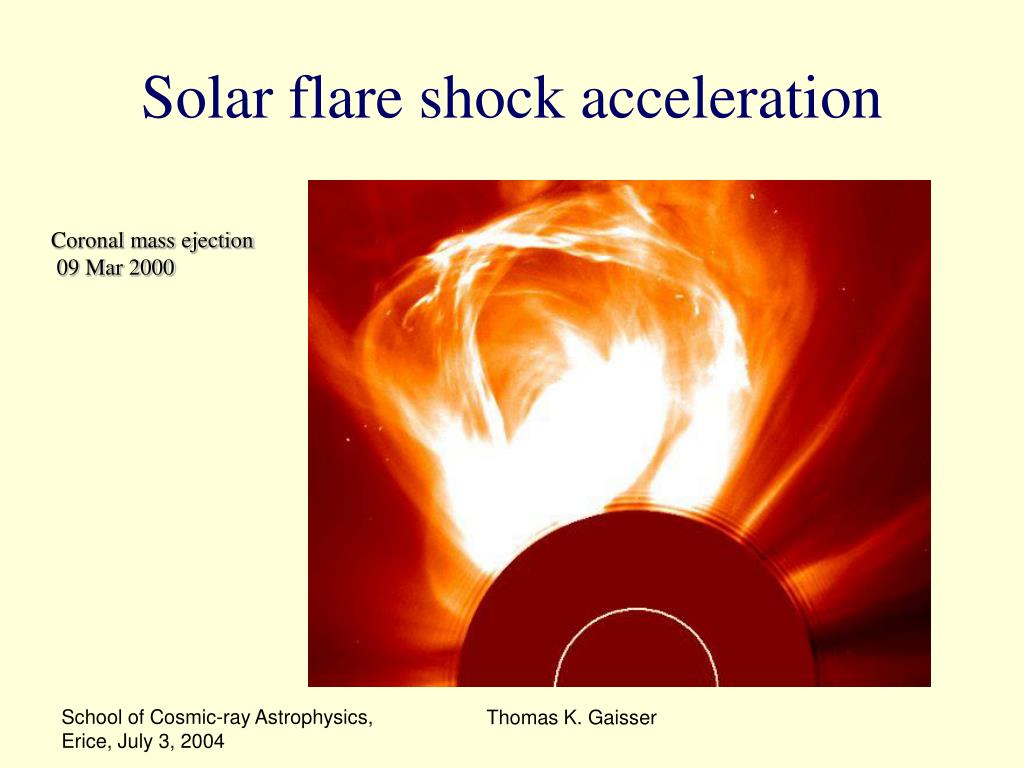 Solar flare shock acceleration

Coronal mass ejection
09 Mar 2000

School of Cosmic-ray Astrophysics, Erice, July 3, 2004

Thomas K. Gaisser